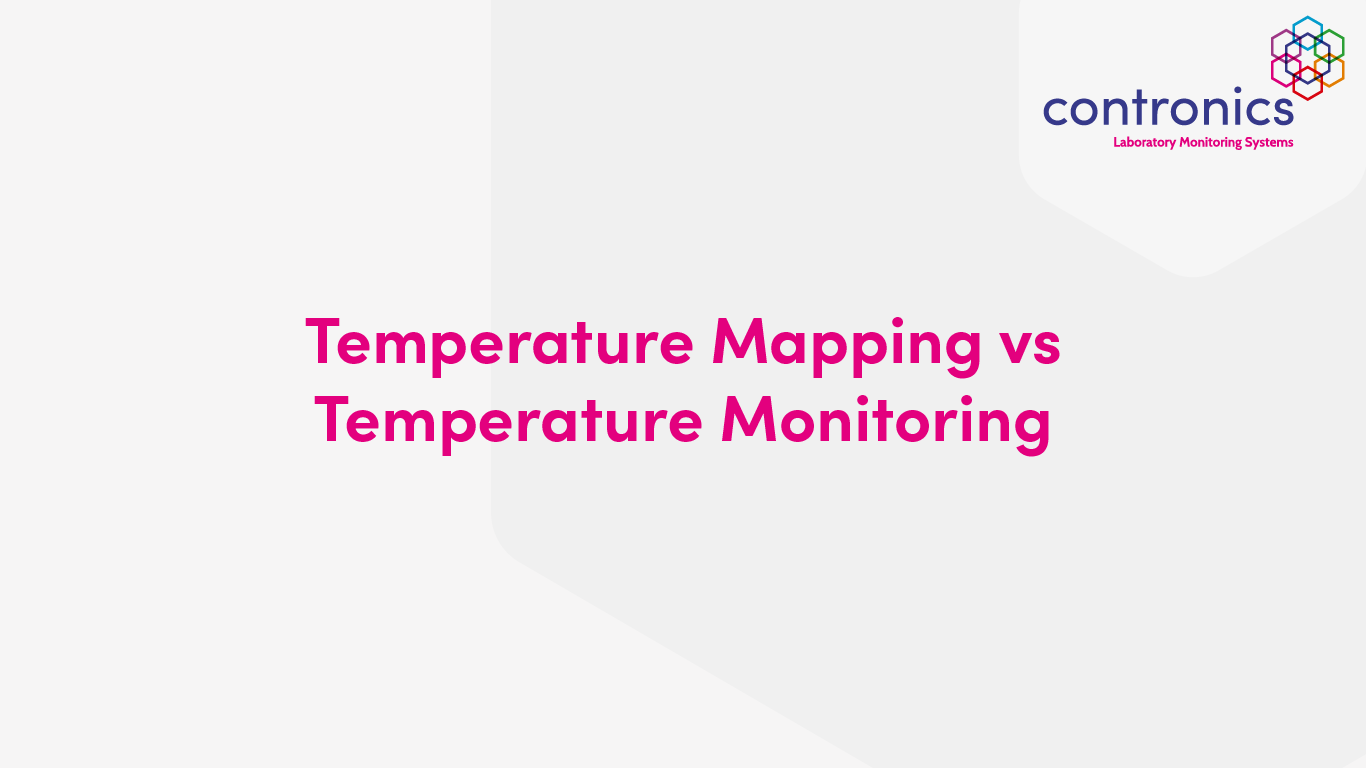 contronics
Laboratory Monitoring Systems

Temperature Mapping vs Temperature Monitoring